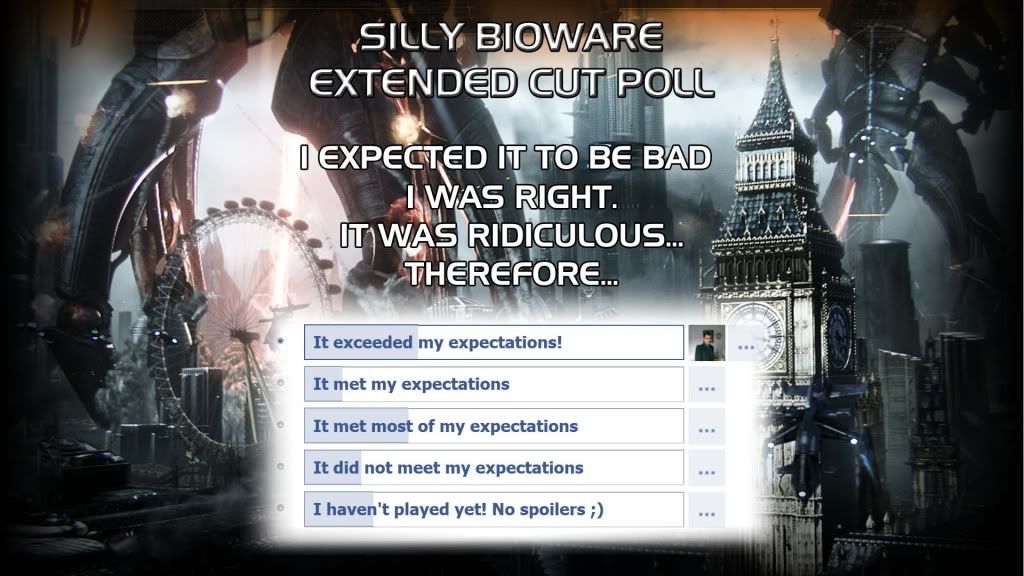 SILLY BIOWARE
EXTENDED CUT POLL

I EXPECTED IT TO BE BAD
I WAS RIGHT.
IT WAS RIDICULOUS...
THEREFORE...

It exceeded my expectations! ...

It met my expectations ...

It met most of my expectations ...

It did not meet my expectations ...

I haven't played yet! No spoilers ;) ...